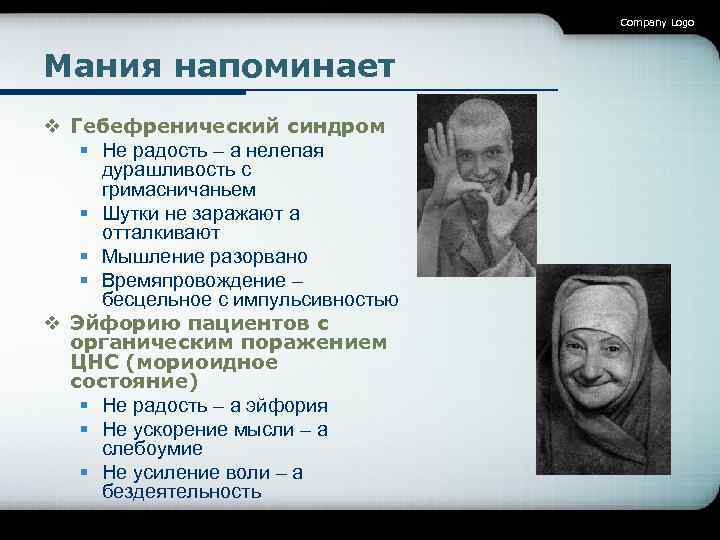 Company Logo

Мания напоминает

❖ Гебефренический синдром
▪ Не радость – а нелепая дурашливость с гримасничаньем
▪ Шутки не заражают а отталкивают
▪ Мышление разорвано
▪ Времяпровождение – бесцельное с импульсивностью

❖ Эйфорию пациентов с органическим поражением ЦНС (мориоидное состояние)
▪ Не радость – а эйфория
▪ Не ускорение мысли – а слебоумие
▪ Не усиление воли – а бездеятельность